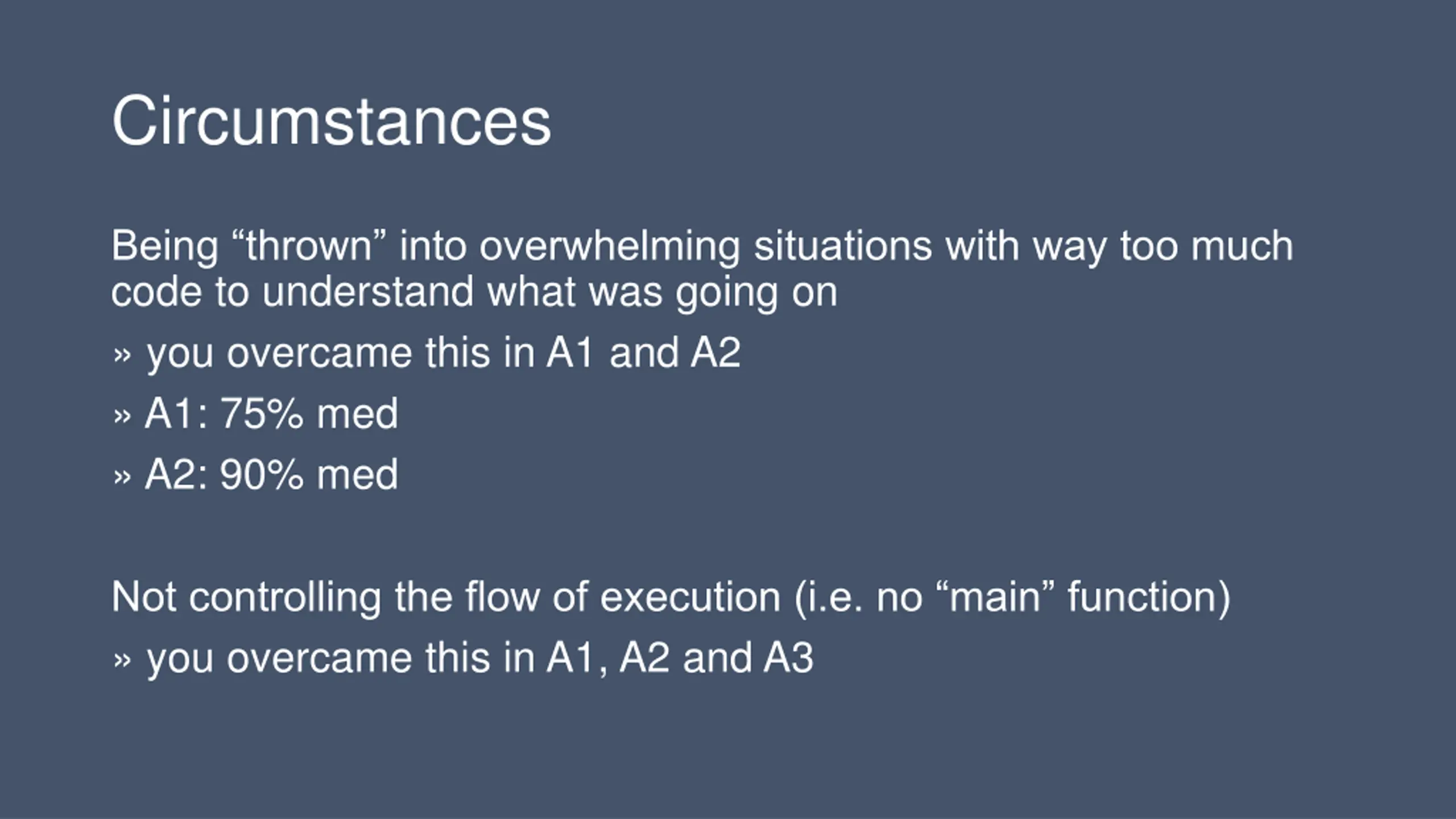 Circumstances

Being “thrown” into overwhelming situations with way too much code to understand what was going on

» you overcame this in A1 and A2

» A1: 75% med

» A2: 90% med

Not controlling the flow of execution (i.e. no “main” function)

» you overcame this in A1, A2 and A3